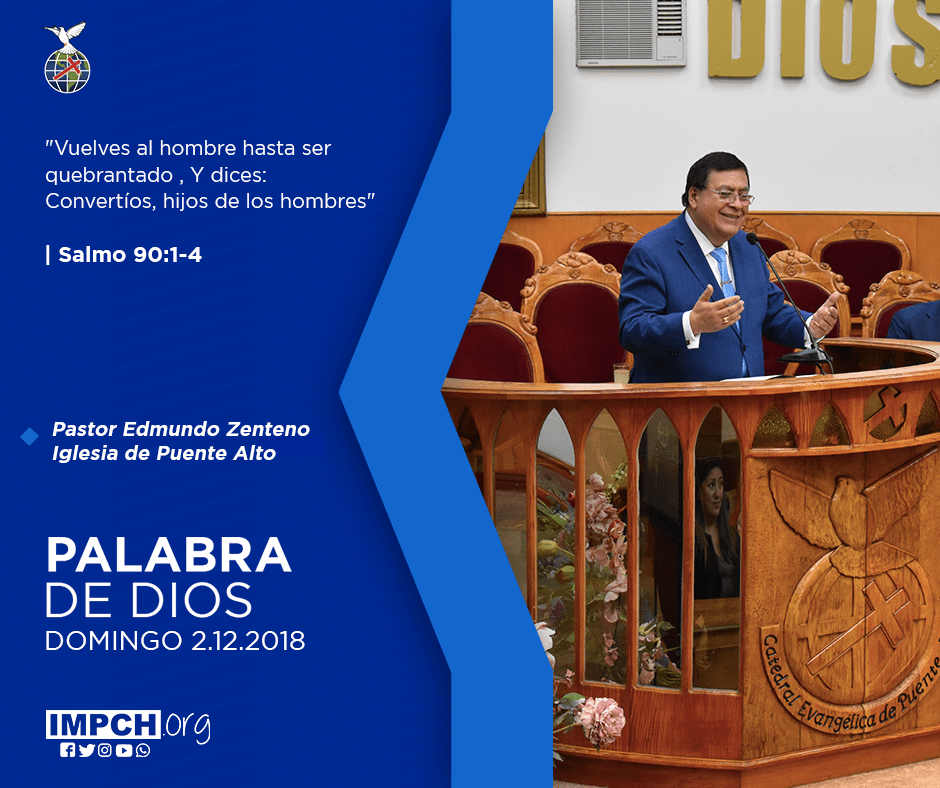 "Vuelves al hombre hasta ser quebrantado , Y dices: Convertíos, hijos de los hombres"

| Salmo 90:1-4

Pastor Edmundo Zenteno
Iglesia de Puente Alto

PALABRA
DE DIOS
DOMINGO 2.12.2018

IMPCH.org

DIOS

Catedral Evangélica de Puente